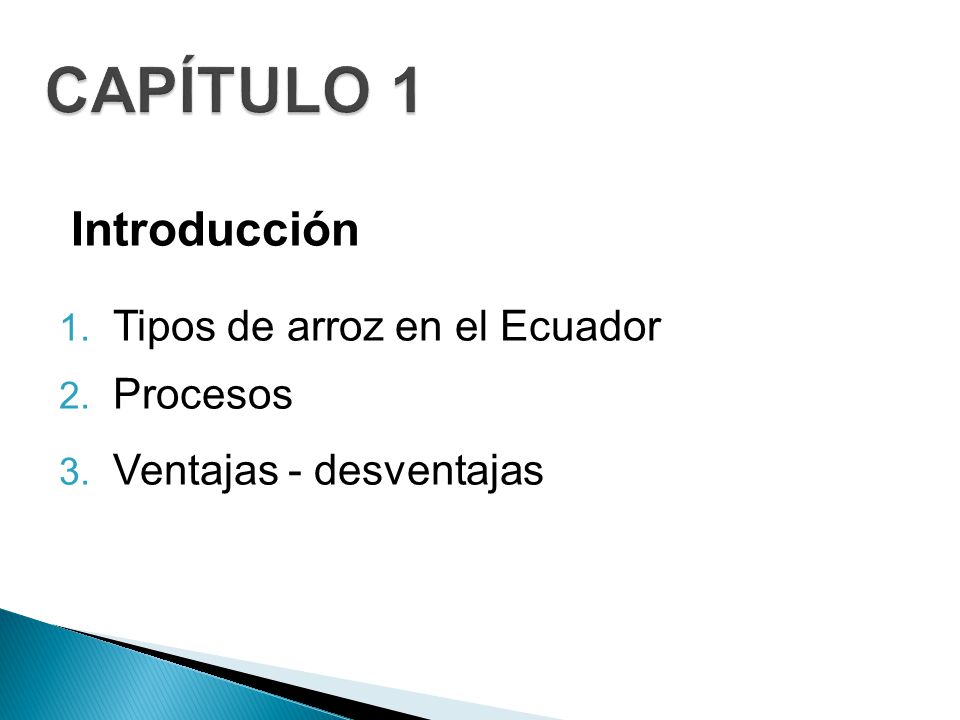 CAPÍTULO 1

Introducción

1. Tipos de arroz en el Ecuador
2. Procesos
3. Ventajas - desventajas